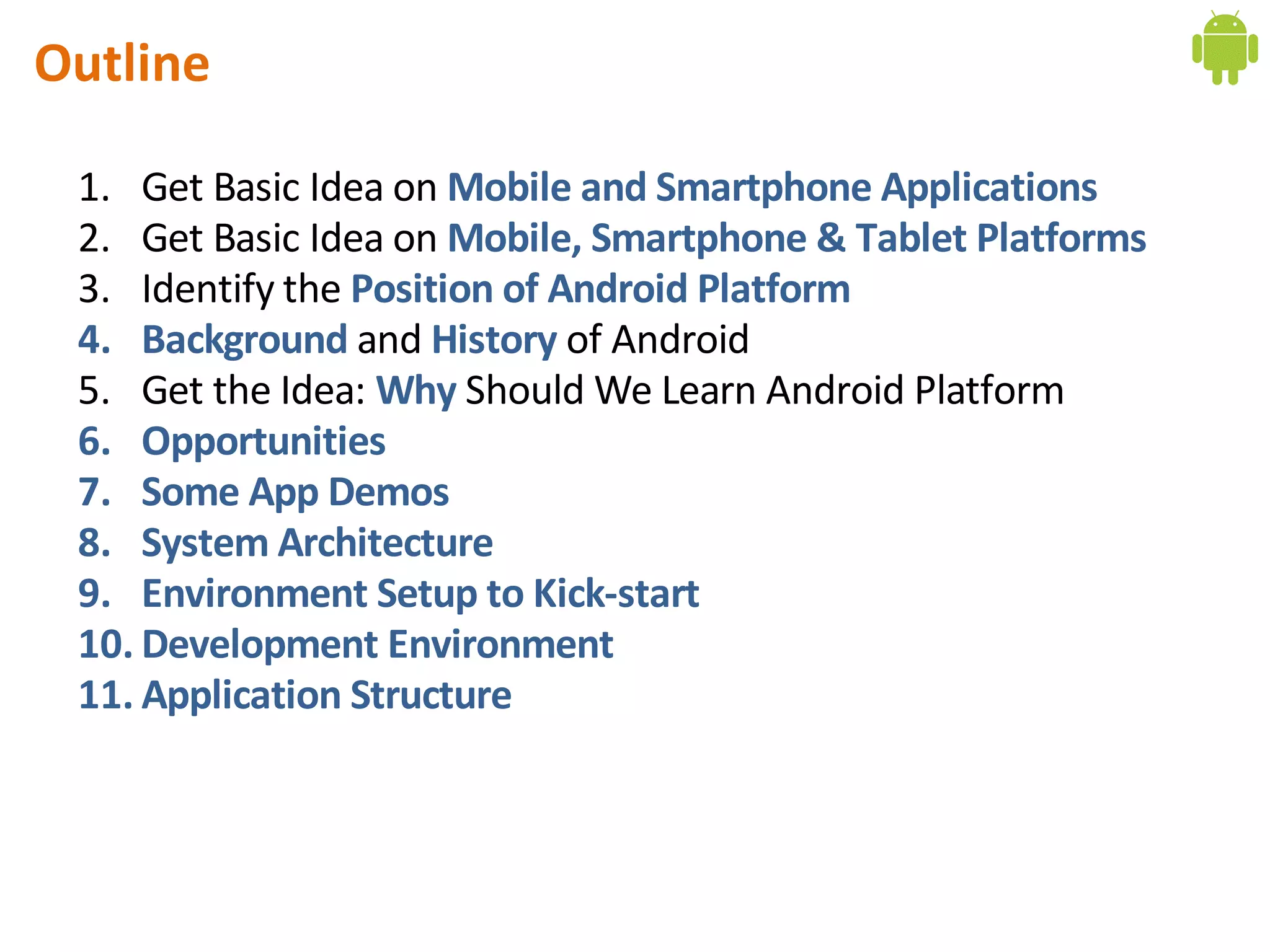 Outline

1. Get Basic Idea on Mobile and Smartphone Applications
2. Get Basic Idea on Mobile, Smartphone & Tablet Platforms
3. Identify the Position of Android Platform
4. Background and History of Android
5. Get the Idea: Why Should We Learn Android Platform
6. Opportunities
7. Some App Demos
8. System Architecture
9. Environment Setup to Kick-start
10. Development Environment
11. Application Structure